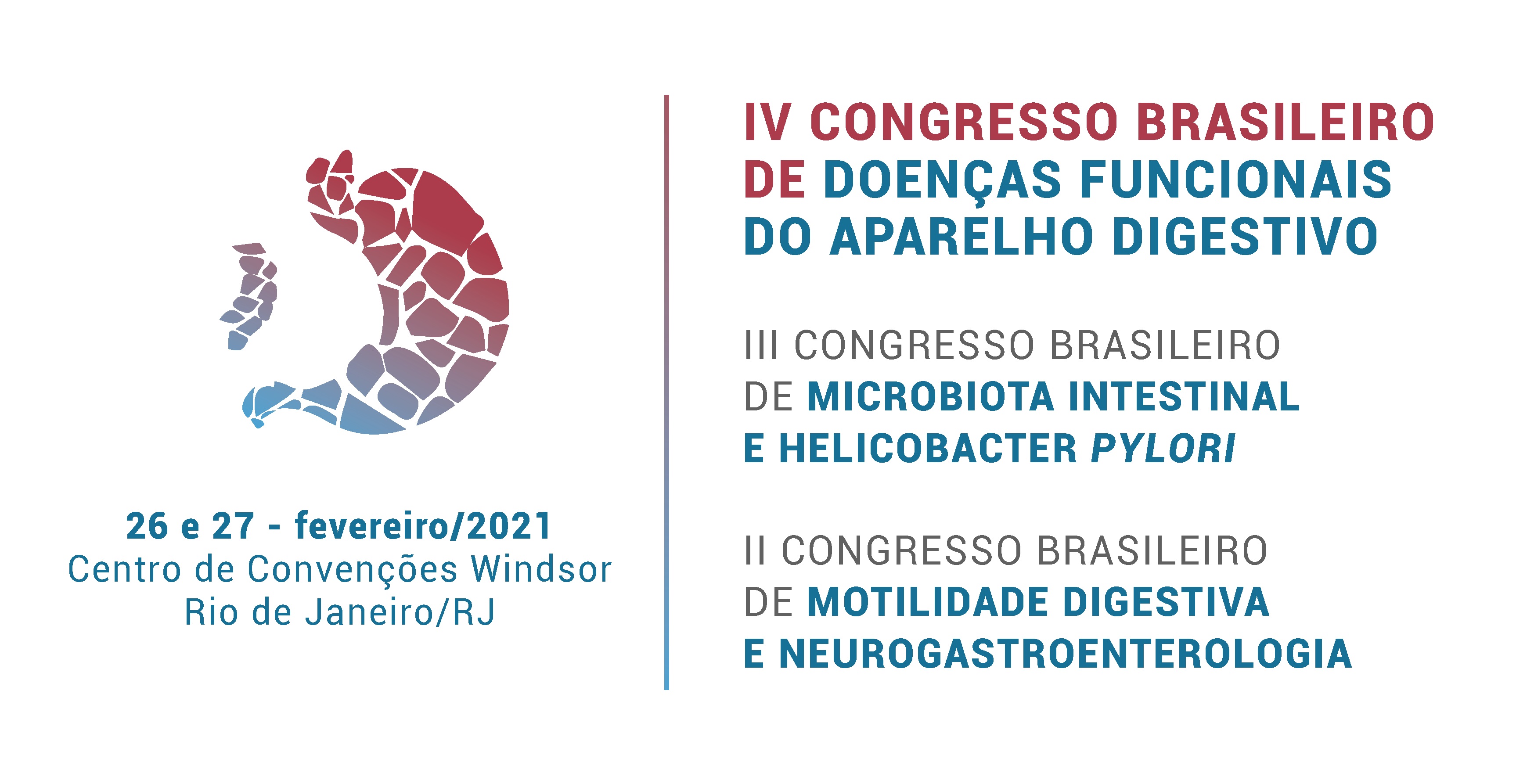 26 e 27 - fevereiro/2021
Centro de Convenções Windsor
Rio de Janeiro/RJ

IV CONGRESSO BRASILEIRO DE DOENÇAS FUNCIONAIS DO APARELHO DIGESTIVO

III CONGRESSO BRASILEIRO DE MICROBIOTA INTESTINAL E HELICOBACTER PYLORI

II CONGRESSO BRASILEIRO DE MOTILIDADE DIGESTIVA E NEUROGASTROENTEROLOGIA